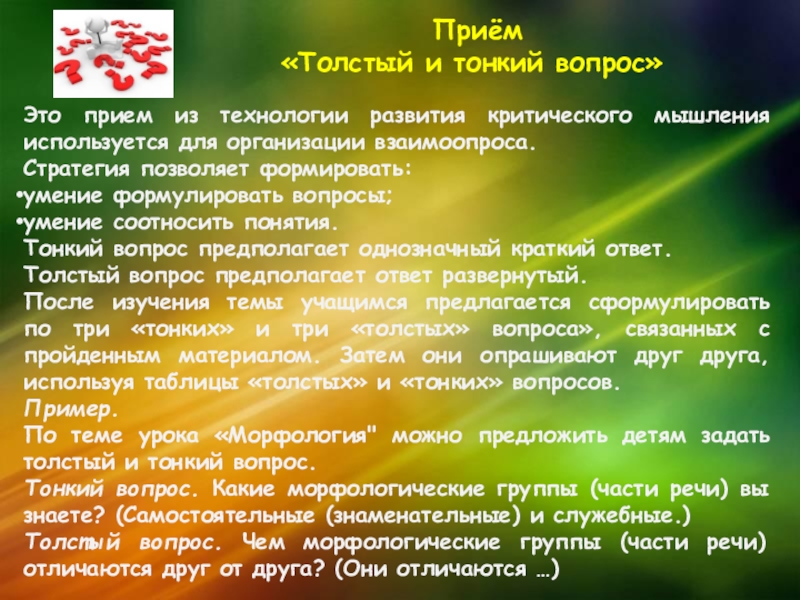 Приём
«Толстый и тонкий вопрос»

Это прием из технологии развития критического мышления используется для организации взаимоопроса.
Стратегия позволяет формировать:
•умение формулировать вопросы;
•умение соотносить понятия.
Тонкий вопрос предполагает однозначный краткий ответ.
Толстый вопрос предполагает ответ развернутый.
После изучения темы учащимся предлагается сформулировать по три «тонких» и три «толстых» вопроса», связанных с пройденным материалом. Затем они опрашивают друг друга, используя таблицы «толстых» и «тонких» вопросов.
Пример.
По теме урока «Морфология" можно предложить детям задать толстый и тонкий вопрос.
Тонкий вопрос. Какие морфологические группы (части речи) вы знаете? (Самостоятельные (знаменательные) и служебные.)
Толстый вопрос. Чем морфологические группы (части речи) отличаются друг от друга? (Они отличаются …)